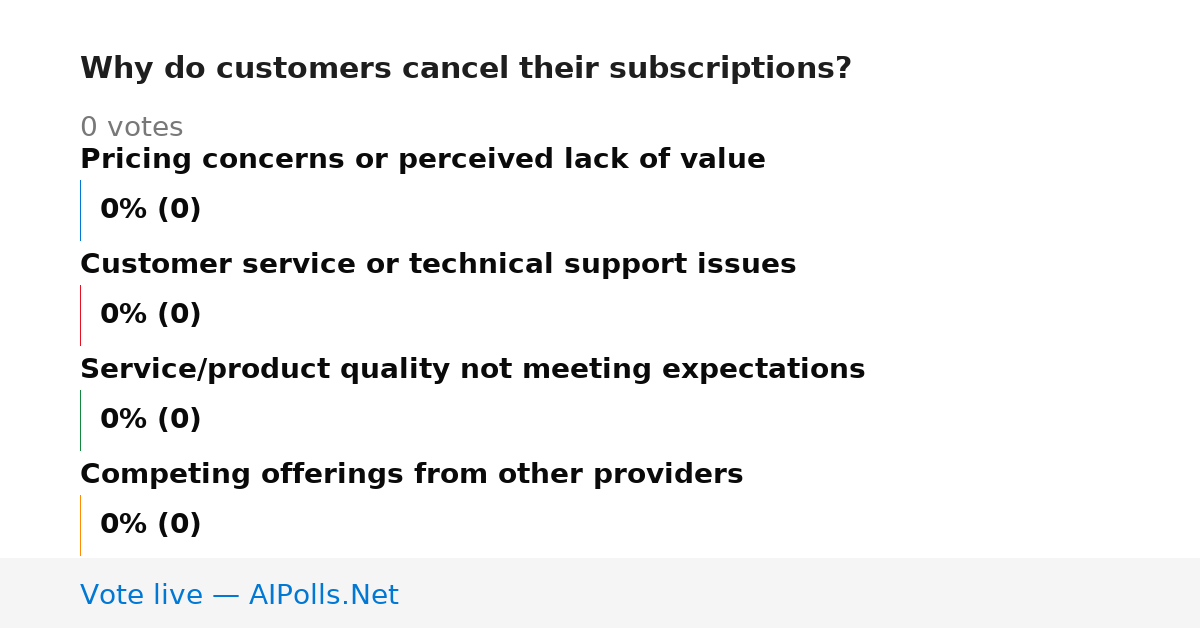 Why do customers cancel their subscriptions?

0 votes

Pricing concerns or perceived lack of value

0% (0)

Customer service or technical support issues

0% (0)

Service/product quality not meeting expectations

0% (0)

Competing offerings from other providers

0% (0)

Vote live — AIPolls.Net